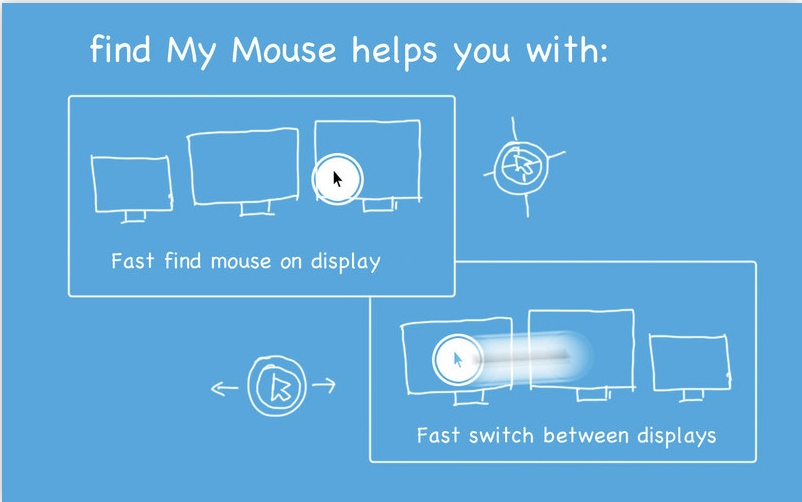 find My Mouse helps you with:

Fast find mouse on display

Fast switch between displays